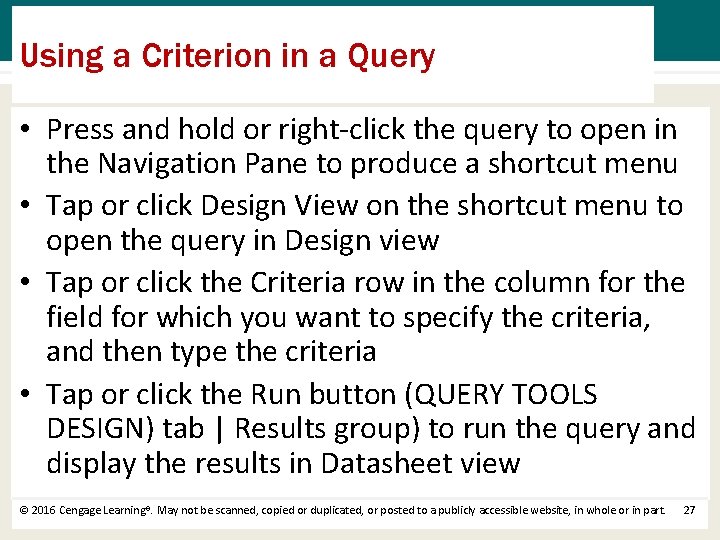 Using a Criterion in a Query

• Press and hold or right-click the query to open in the Navigation Pane to produce a shortcut menu

• Tap or click Design View on the shortcut menu to open the query in Design view

• Tap or click the Criteria row in the column for the field for which you want to specify the criteria, and then type the criteria

• Tap or click the Run button (QUERY TOOLS DESIGN) tab | Results group) to run the query and display the results in Datasheet view

© 2016 Cengage Learning®. May not be scanned, copied or duplicated, or posted to a publicly accessible website, in whole or in part. 27